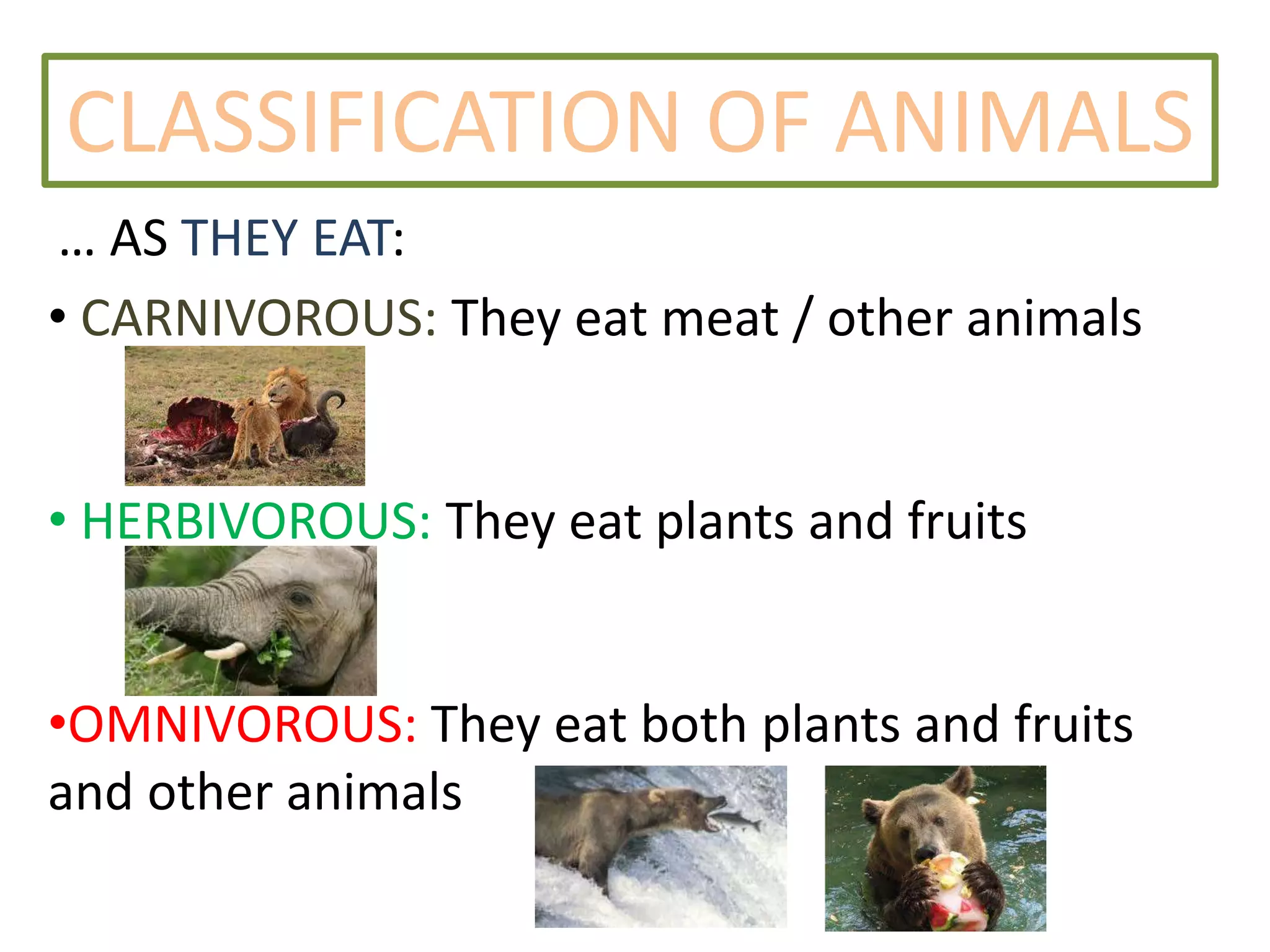 CLASSIFICATION OF ANIMALS

… AS THEY EAT:

• CARNIVOROUS: They eat meat / other animals

• HERBIVOROUS: They eat plants and fruits

•OMNIVOROUS: They eat both plants and fruits and other animals